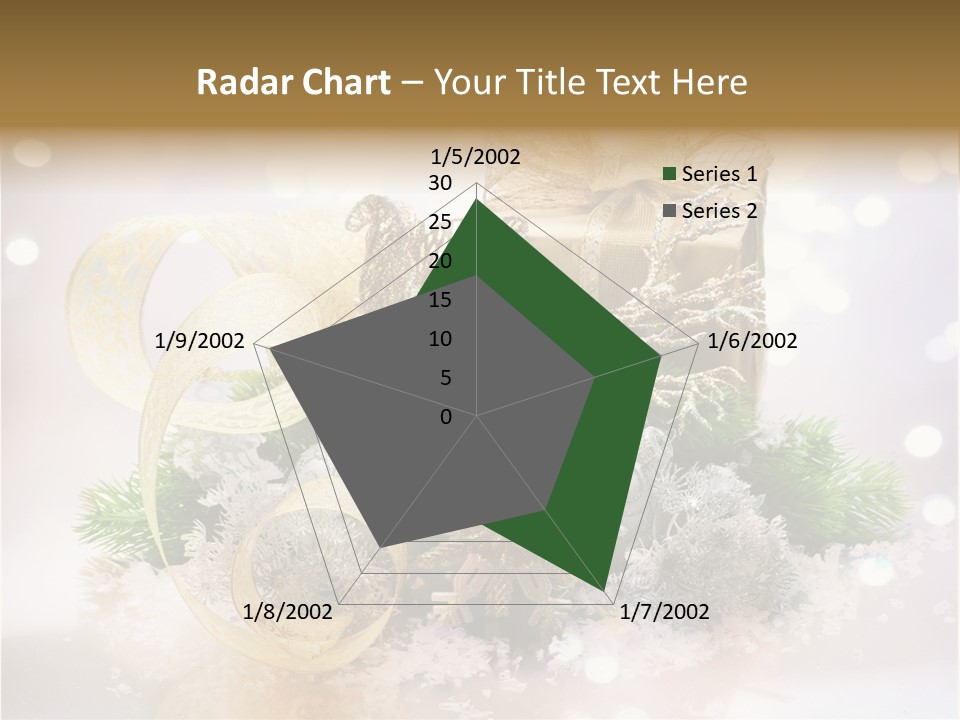 Radar Chart – Your Title Text Here

1/5/2002
30
25
20
15
10
5
0
1/6/2002
1/7/2002
1/8/2002
1/9/2002

Series 1
Series 2